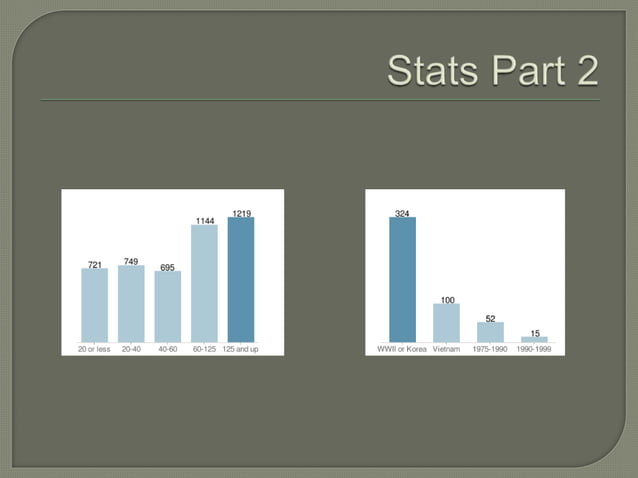 Stats Part 2

721
749
695
1144
1219
20 or less
20-40
40-60
60-125
125 and up

324
100
52
15
WWII or Korea
Vietnam
1975-1990
1990-1999